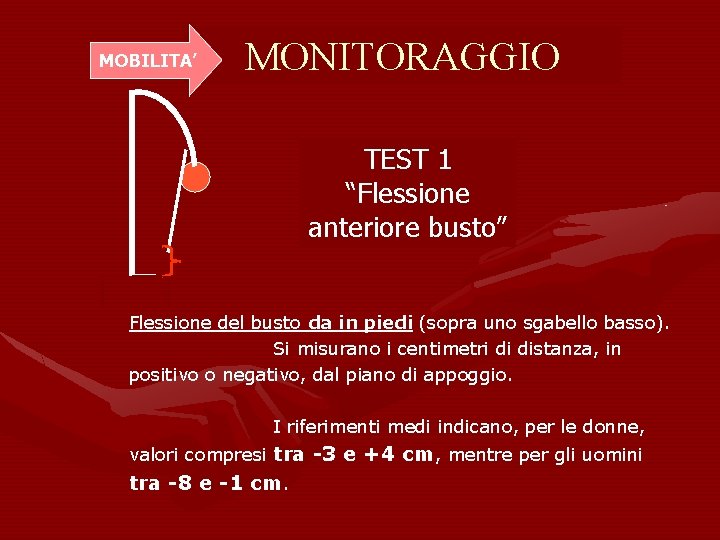 MOBILITA'

MONITORAGGIO

TEST 1
"Flessione anteriore busto"

Flessione del busto da in piedi (sopra uno sgabello basso). Si misurano i centimetri di distanza, in positivo o negativo, dal piano di appoggio.

I riferimenti medi indicano, per le donne, valori compresi tra -3 e +4 cm, mentre per gli uomini tra -8 e -1 cm.